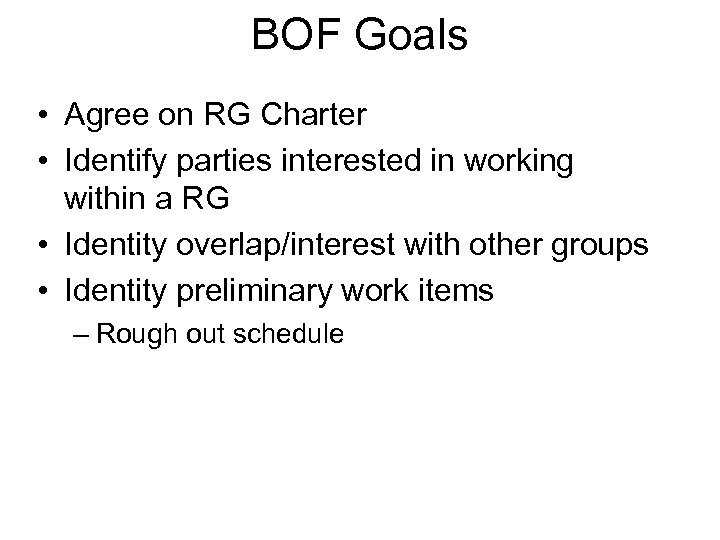 BOF Goals

• Agree on RG Charter
• Identify parties interested in working within a RG
• Identity overlap/interest with other groups
• Identity preliminary work items
  – Rough out schedule